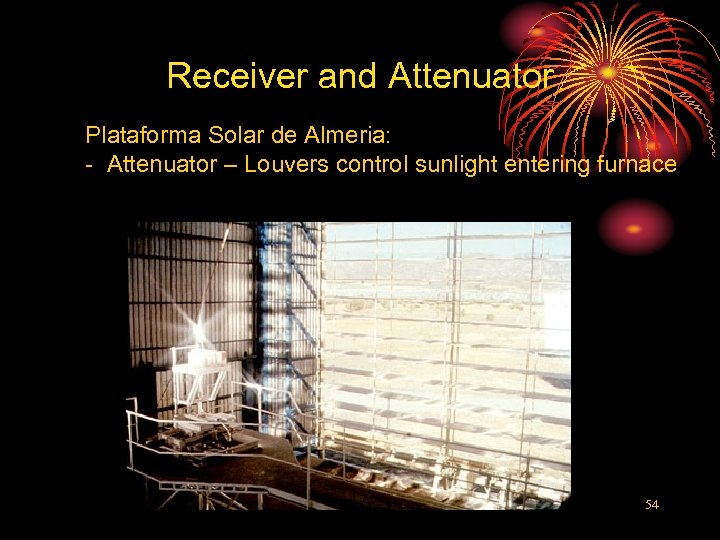 Receiver and Attenuator

Plataforma Solar de Almeria:
- Attenuator – Louvers control sunlight entering furnace

54